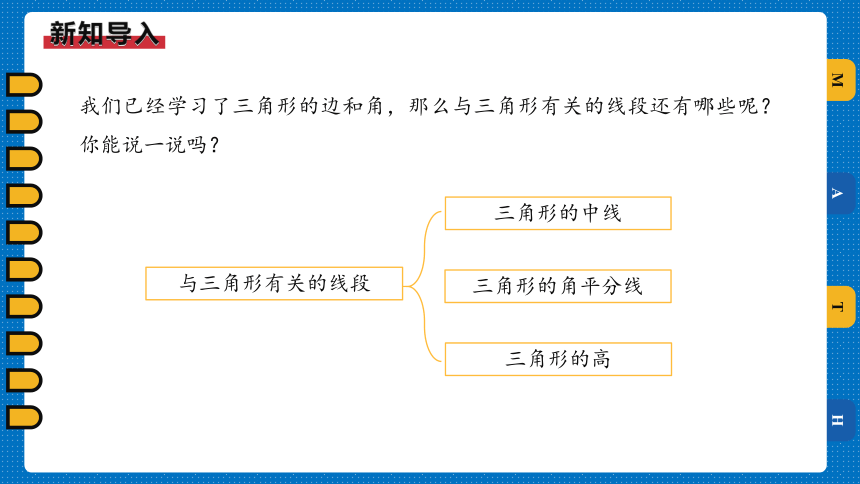 新知导入

我们已经学习了三角形的边和角，那么与三角形有关的线段还有哪些呢？你能说一说吗？

与三角形有关的线段

三角形的中线

三角形的角平分线

三角形的高

M

A

T

H